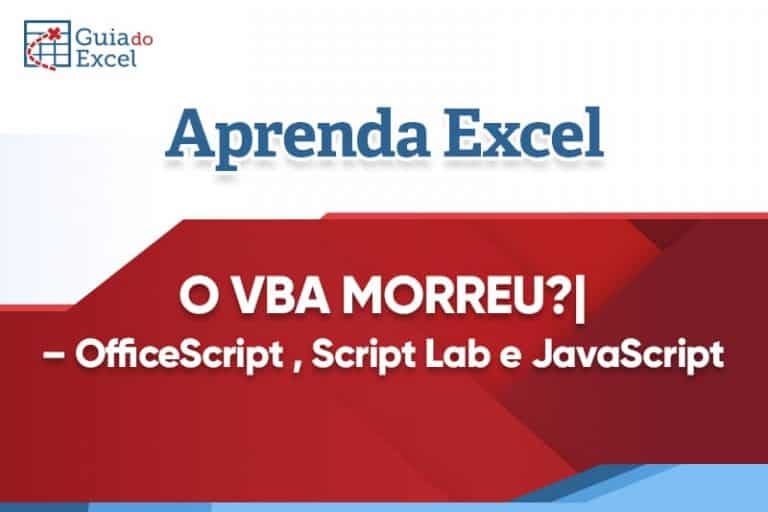 Guia do Excel

Aprenda Excel

O VBA MORREU?|
– OfficeScript , Script Lab e JavaScript